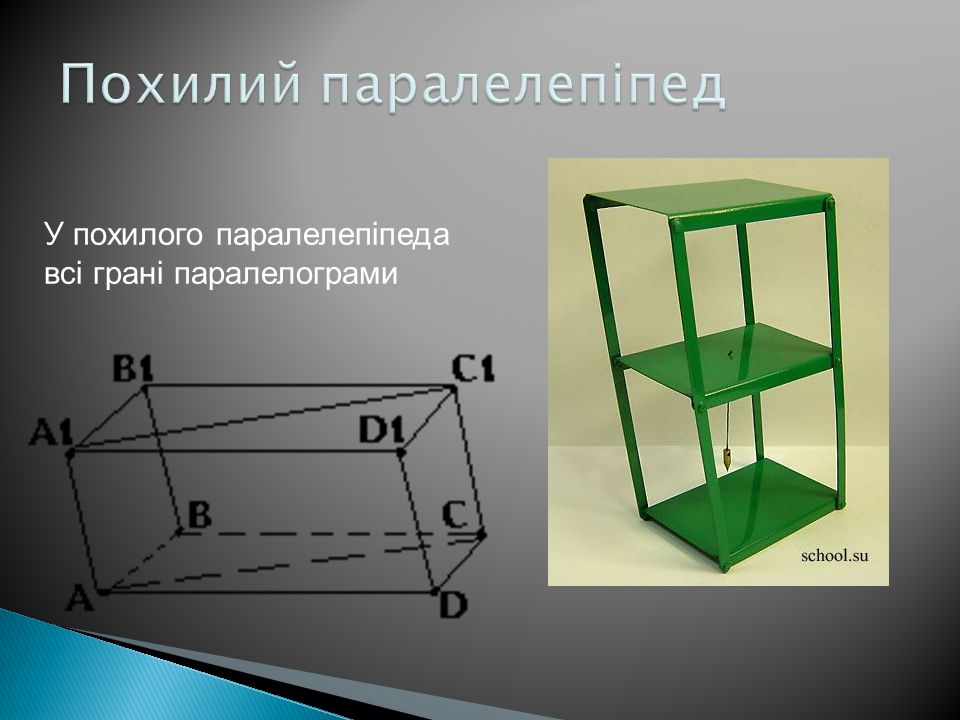 Похилий паралелепіпед

У похилого паралелепіпеда всі грані паралелограми

B1
C1
A1
D1
B
C
A
D

school.su